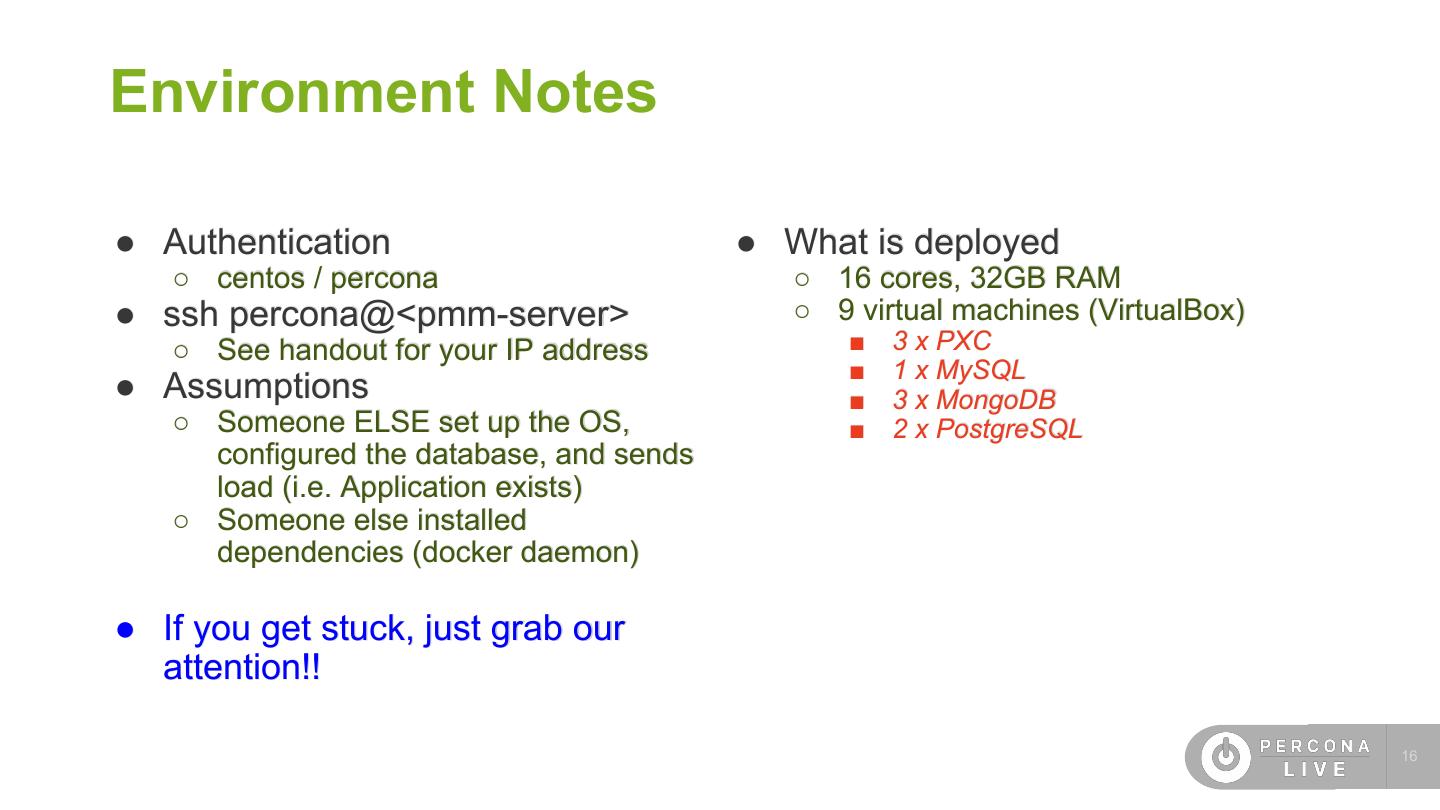 Environment Notes

● Authentication
○ centos / percona
● ssh percona@<pmm-server>
○ See handout for your IP address
● Assumptions
○ Someone ELSE set up the OS, configured the database, and sends load (i.e. Application exists)
○ Someone else installed dependencies (docker daemon)

● If you get stuck, just grab our attention!!

● What is deployed
○ 16 cores, 32GB RAM
○ 9 virtual machines (VirtualBox)
■ 3 x PXC
■ 1 x MySQL
■ 3 x MongoDB
■ 2 x PostgreSQL

PERCONA LIVE

16